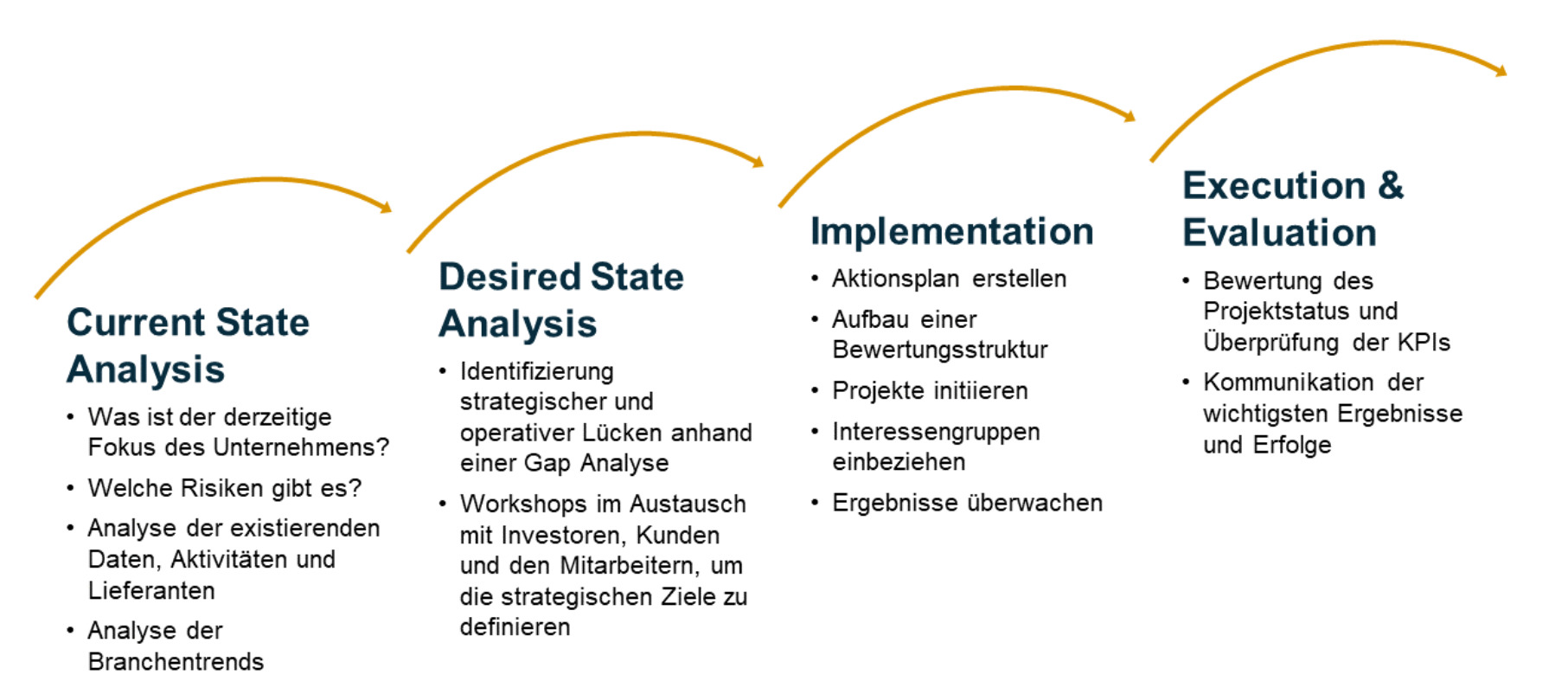 Current State Analysis

• Was ist der derzeitige Fokus des Unternehmens?
• Welche Risiken gibt es?
• Analyse der existierenden Daten, Aktivitäten und Lieferanten
• Analyse der Branchentrends

Desired State Analysis

• Identifizierung strategischer und operativer Lücken anhand einer Gap Analyse
• Workshops im Austausch mit Investoren, Kunden und den Mitarbeitern, um die strategischen Ziele zu definieren

Implementation

• Aktionsplan erstellen
• Aufbau einer Bewertungsstruktur
• Projekte initiieren
• Interessengruppen einbeziehen
• Ergebnisse überwachen

Execution & Evaluation

• Bewertung des Projektstatus und Überprüfung der KPIs
• Kommunikation der wichtigsten Ergebnisse und Erfolge